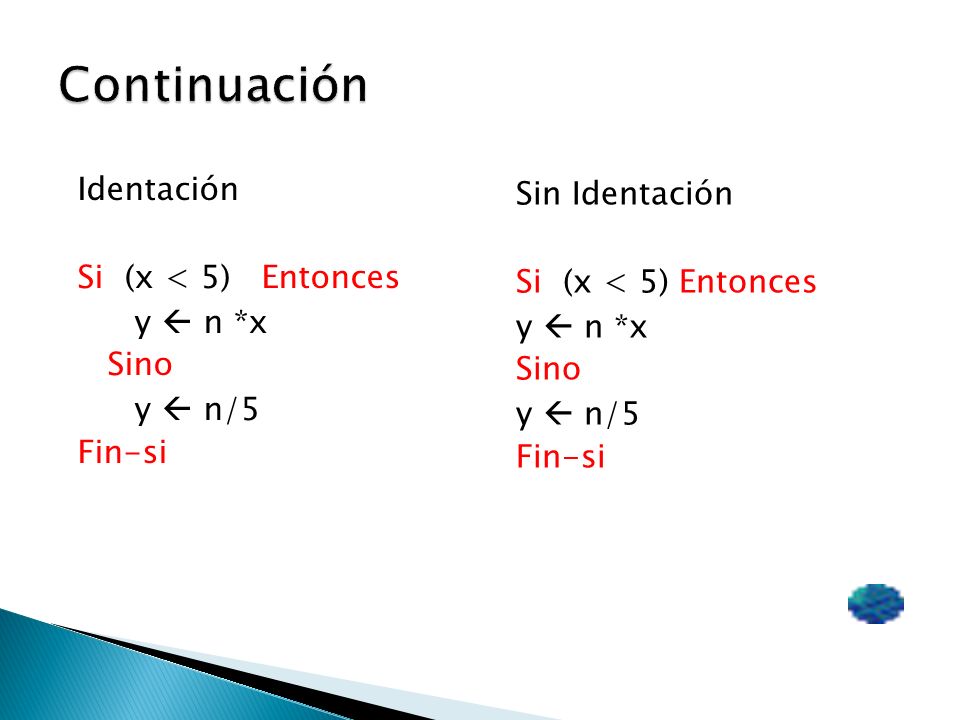 Continuación

Identación

Si (x < 5) Entonces
y ← n *x
Sino
y ← n/5
Fin-si

Sin Identación

Si (x < 5) Entonces
y ← n *x
Sino
y ← n/5
Fin-si